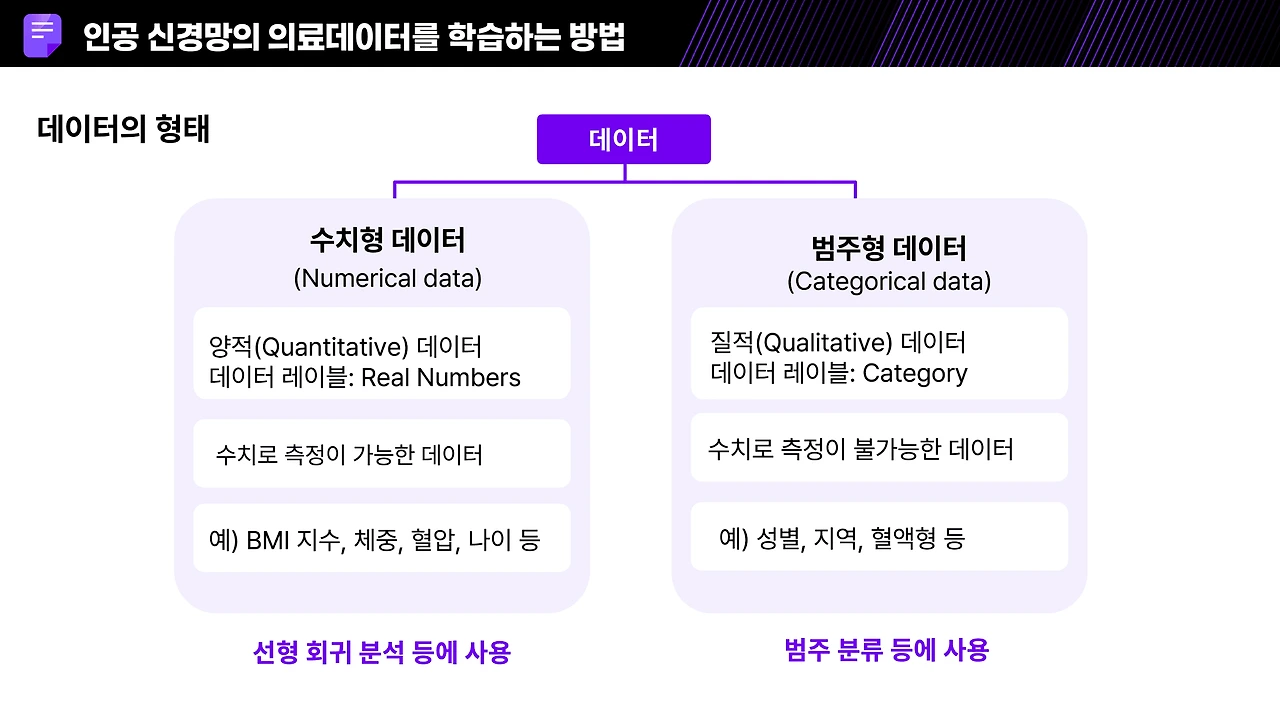 인공 신경망의 의료데이터를 학습하는 방법

데이터의 형태

데이터

수치형 데이터
(Numerical data)

양적(Quantitative) 데이터
데이터 레이블: Real Numbers

수치로 측정이 가능한 데이터

예) BMI 지수, 체중, 혈압, 나이 등

선형 회귀 분석 등에 사용

범주형 데이터
(Categorical data)

질적(Qualitative) 데이터
데이터 레이블: Category

수치로 측정이 불가능한 데이터

예) 성별, 지역, 혈액형 등

범주 분류 등에 사용